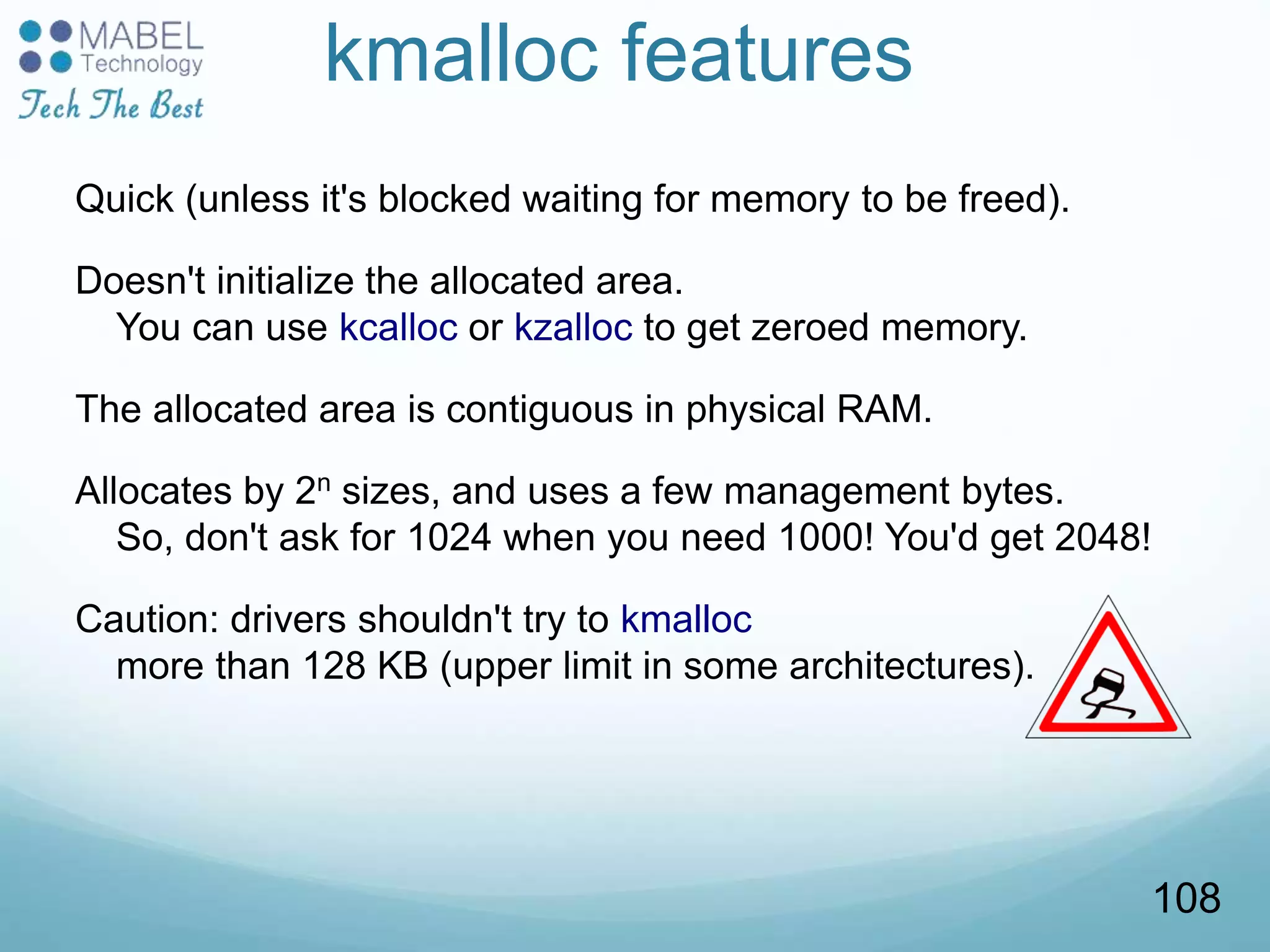 MABEL Technology
Tech The Best

kmalloc features

Quick (unless it's blocked waiting for memory to be freed).

Doesn't initialize the allocated area.
You can use kcalloc or kzalloc to get zeroed memory.

The allocated area is contiguous in physical RAM.

Allocates by $2^n$ sizes, and uses a few management bytes.
So, don't ask for 1024 when you need 1000! You'd get 2048!

Caution: drivers shouldn't try to kmalloc
more than 128 KB (upper limit in some architectures).

108